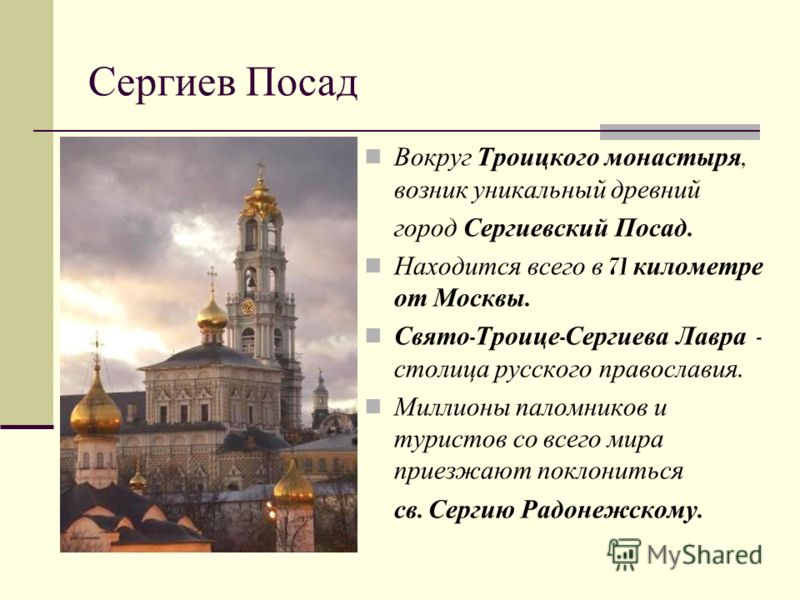 Сергиев Посад

Вокруг Троицкого монастыря, возник уникальный древний город Сергиевский Посад.

Находится всего в 71 километре от Москвы.

Свято-Троице-Сергиева Лавра - столица русского православия.

Миллионы паломников и туристов со всего мира приезжают поклониться св. Сергию Радонежскому.

MyShared